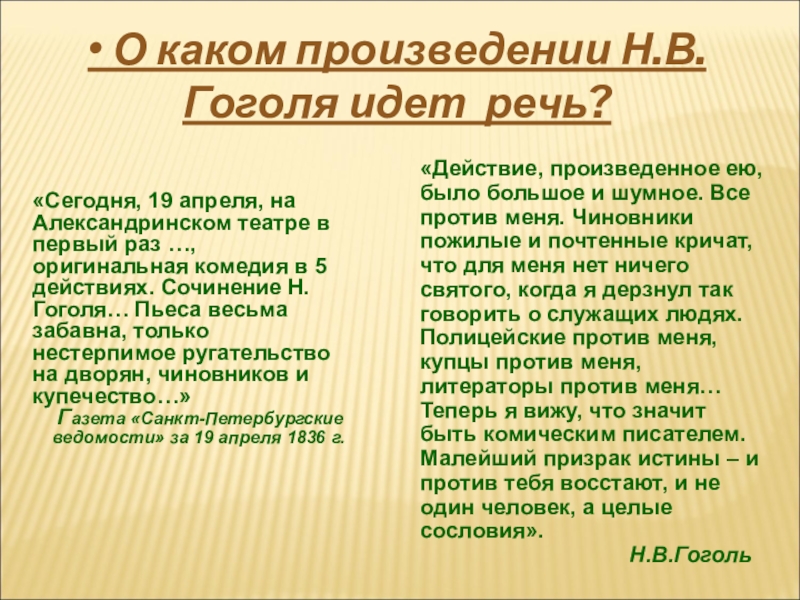 • О каком произведении Н.В. Гоголя идет речь?

«Сегодня, 19 апреля, на Александринском театре в первый раз …, оригинальная комедия в 5 действиях. Сочинение Н. Гоголя… Пьеса весьма забавна, только нестерпимое ругательство на дворян, чиновников и купечество…»
Газета «Санкт-Петербургские ведомости» за 19 апреля 1836 г.

«Действие, произведенное ею, было большое и шумное. Все против меня. Чиновники пожилые и почтенные кричат, что для меня нет ничего святого, когда я дерзнул так говорить о служащих людях. Полицейские против меня, купцы против меня, литераторы против меня… Теперь я вижу, что значит быть комическим писателем. Малейший призрак истины – и против тебя восстают, и не один человек, а целые сословия».
Н.В.Гоголь